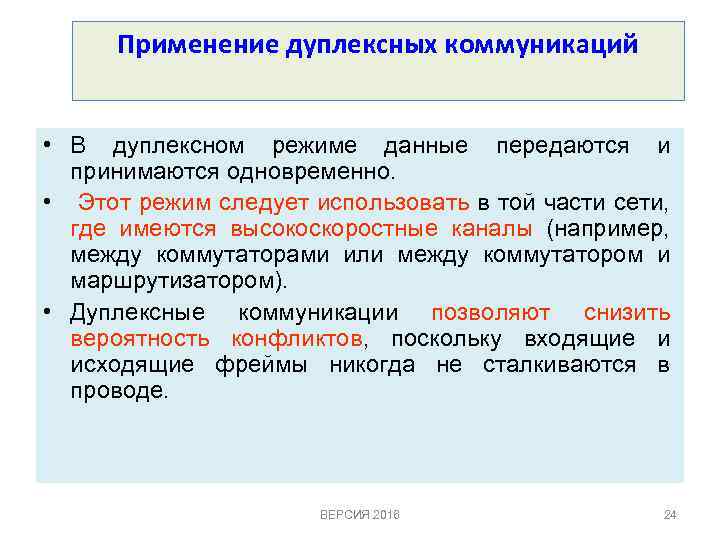 Применение дуплексных коммуникаций

• В дуплексном режиме данные передаются и принимаются одновременно.

• Этот режим следует использовать в той части сети, где имеются высокоскоростные каналы (например, между коммутаторами или между коммутатором и маршрутизатором).

• Дуплексные коммуникации позволяют снизить вероятность конфликтов, поскольку входящие и исходящие фреймы никогда не сталкиваются в проводе.

ВЕРСИЯ 2018

24